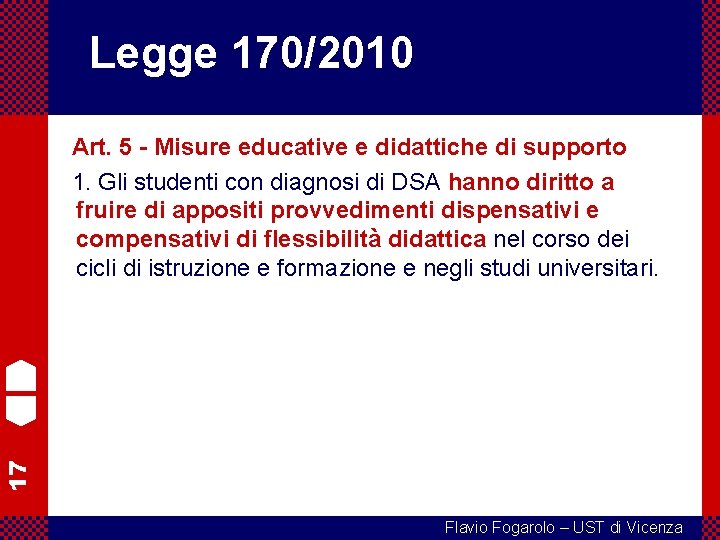 Legge 170/2010

Art. 5 - Misure educative e didattiche di supporto

1. Gli studenti con diagnosi di DSA hanno diritto a fruire di appositi provvedimenti dispensativi e compensativi di flessibilità didattica nel corso dei cicli di istruzione e formazione e negli studi universitari.

17

Flavio Fogarolo – UST di Vicenza